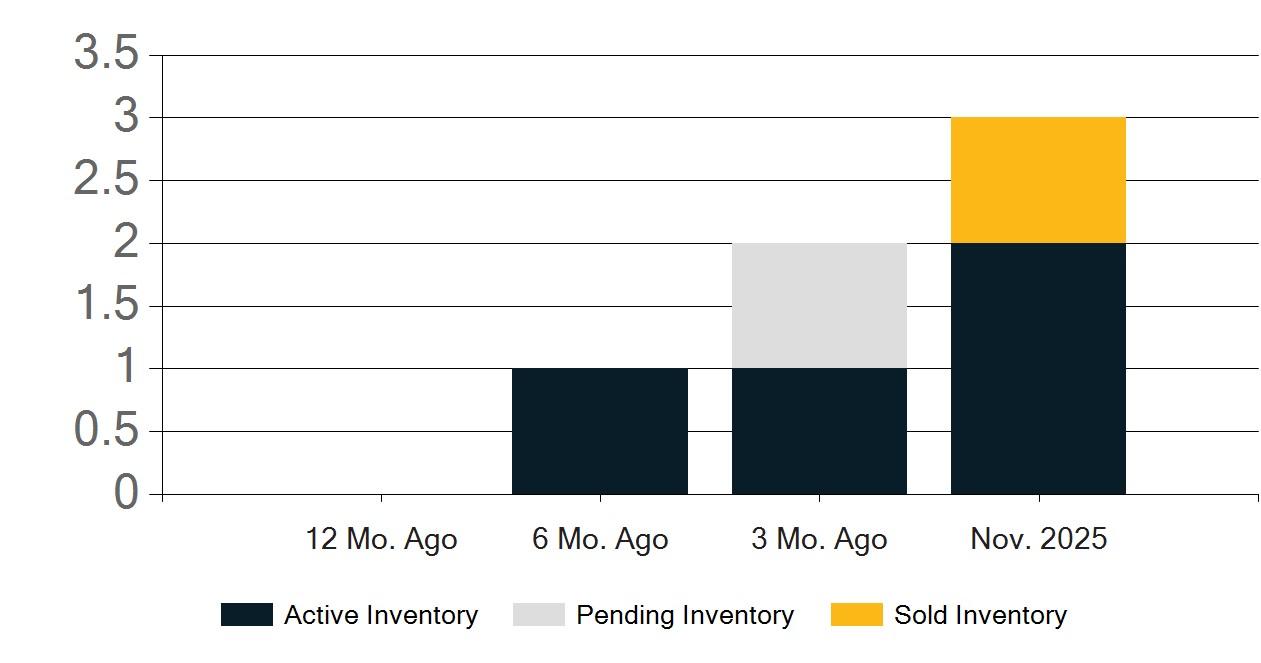 3.5
3
2.5
2
1.5
1
0.5
0

12 Mo. Ago
6 Mo. Ago
3 Mo. Ago
Nov. 2025

Active Inventory
Pending Inventory
Sold Inventory